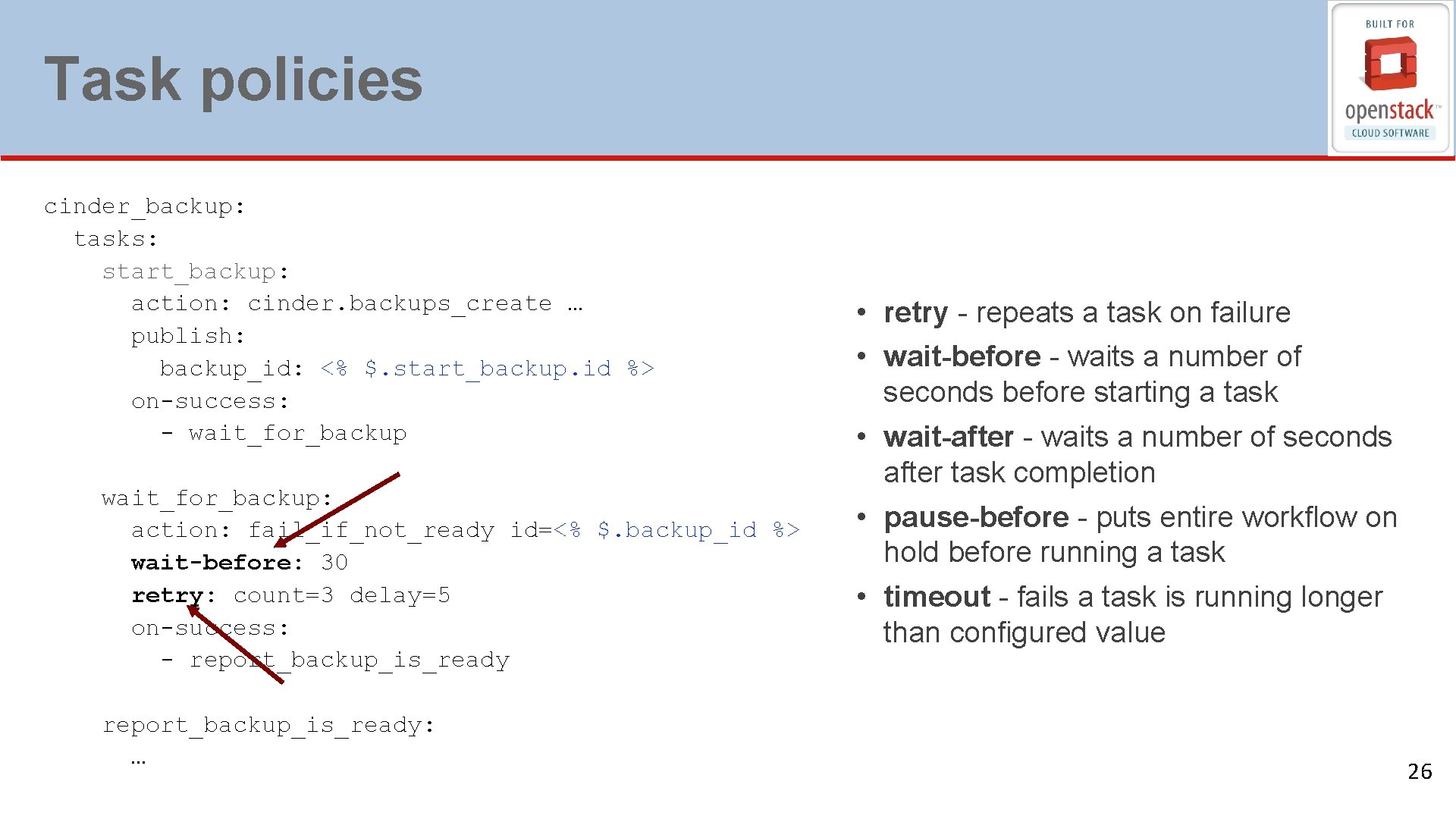 Task policies

BUILT FOR
openstack™
CLOUD SOFTWARE

cinder_backup:
  tasks:
    start_backup:
      action: cinder.backups_create …
      publish:
        backup_id: <% $.start_backup.id %>
      on-success:
        - wait_for_backup

    wait_for_backup:
      action: fail_if_not_ready id=<% $.backup_id %>
      wait-before: 30
      retry: count=3 delay=5
      on-success:
        - report_backup_is_ready

    report_backup_is_ready:
      …

• retry - repeats a task on failure
• wait-before - waits a number of seconds before starting a task
• wait-after - waits a number of seconds after task completion
• pause-before - puts entire workflow on hold before running a task
• timeout - fails a task is running longer than configured value

26